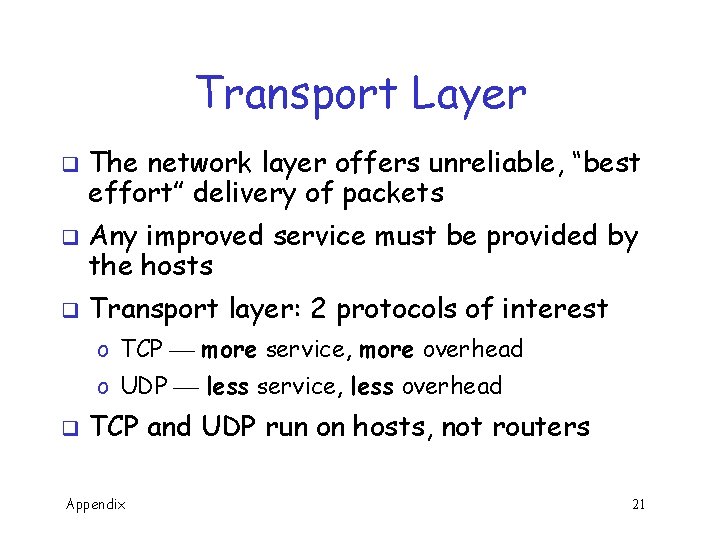 Transport Layer

❑ The network layer offers unreliable, “best effort” delivery of packets

❑ Any improved service must be provided by the hosts

❑ Transport layer: 2 protocols of interest

o TCP — more service, more overhead

o UDP — less service, less overhead

❑ TCP and UDP run on hosts, not routers

Appendix

21